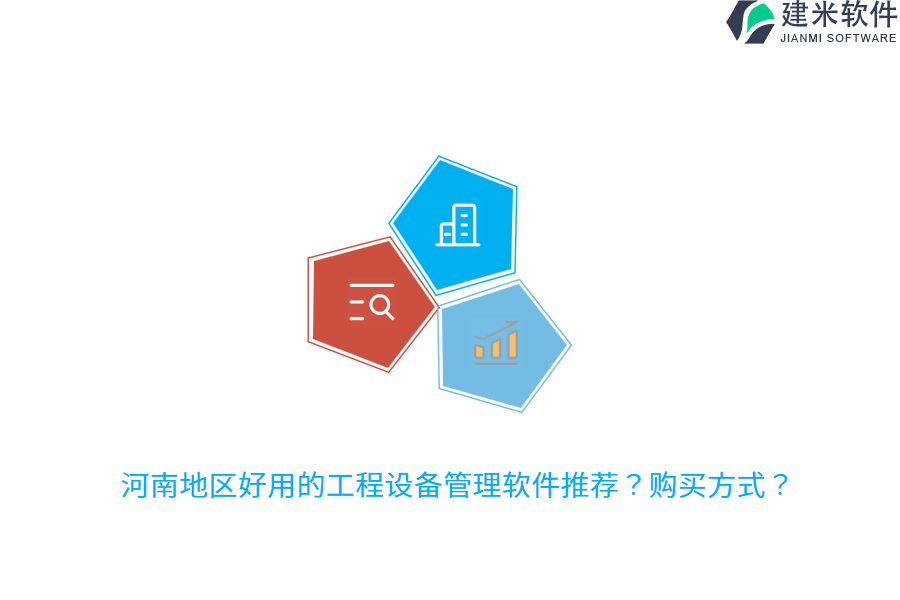 建米软件
JIANMI SOFTWARE

河南地区好用的工程设备管理软件推荐？购买方式？